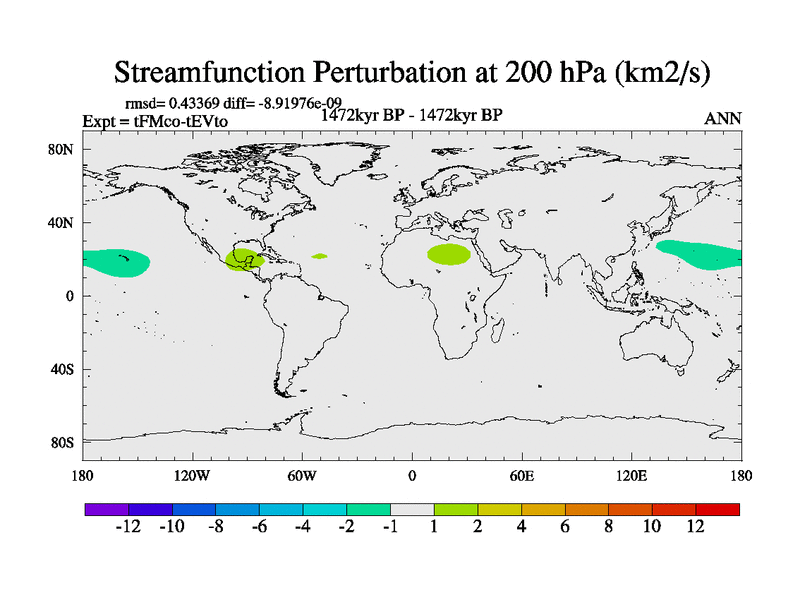 Streamfunction Perturbation at 200 hPa (km2/s)

rmsd= 0.43369 diff= -8.91976e-09
Expt = tFMco-tEVto
1472kyr BP - 1472kyr BP
ANN

80N
40N
0
40S
80S

180
120W
60W
0
60E
120E
180

-12 -10 -8 -6 -4 -2 -1 1 2 4 6 8 10 12